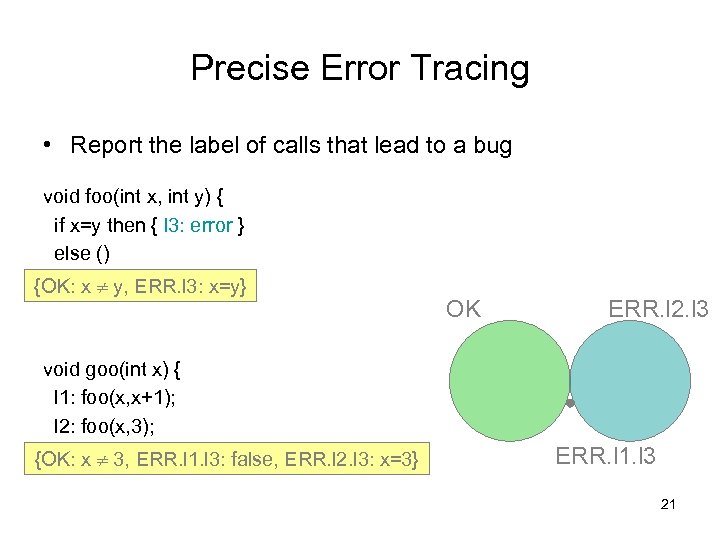 Precise Error Tracing

• Report the label of calls that lead to a bug

void foo(int x, int y) {
if x=y then { l3: error }
else ()

{OK: x $\neq$ y, ERR.l3: x=y}

void goo(int x) {
l1: foo(x,x+1);
l2: foo(x,3);

{OK: x $\neq$ 3, ERR.l1.l3: false, ERR.l2.l3: x=3}

OK

ERR.l2.l3

ERR.l1.l3

21